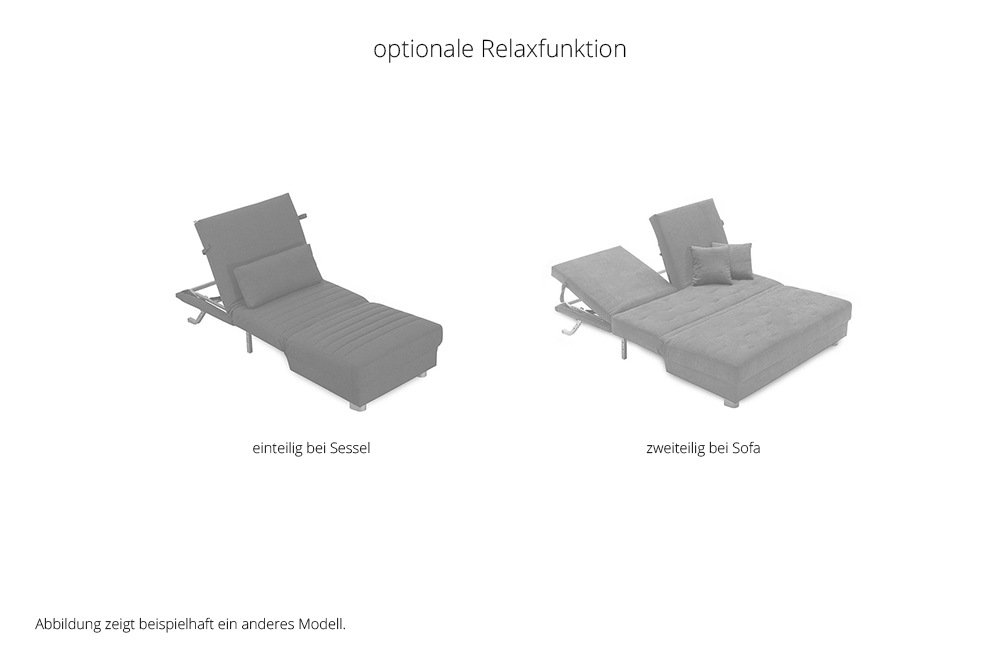 optionale Relaxfunktion

einteilig bei Sessel

zweiteilig bei Sofa

Abbildung zeigt beispielhaft ein anderes Modell.